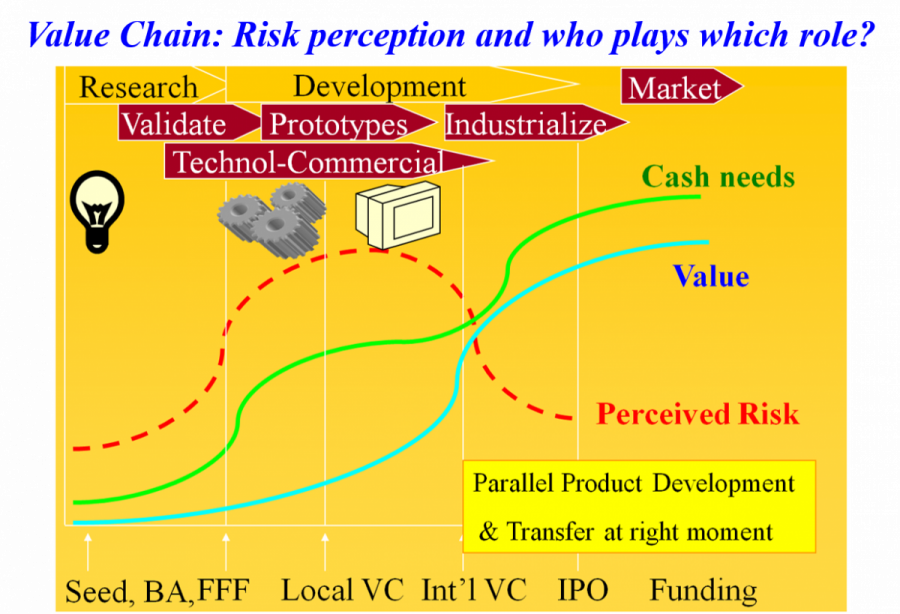 Value Chain: Risk perception and who plays which role?

Research

Development

Market

Validate

Prototypes

Industrialize

Technol-Commercial

Cash needs

Value

Perceived Risk

Parallel Product Development & Transfer at right moment

Seed, BA,FFF

Local VC

Int'l VC

IPO

Funding